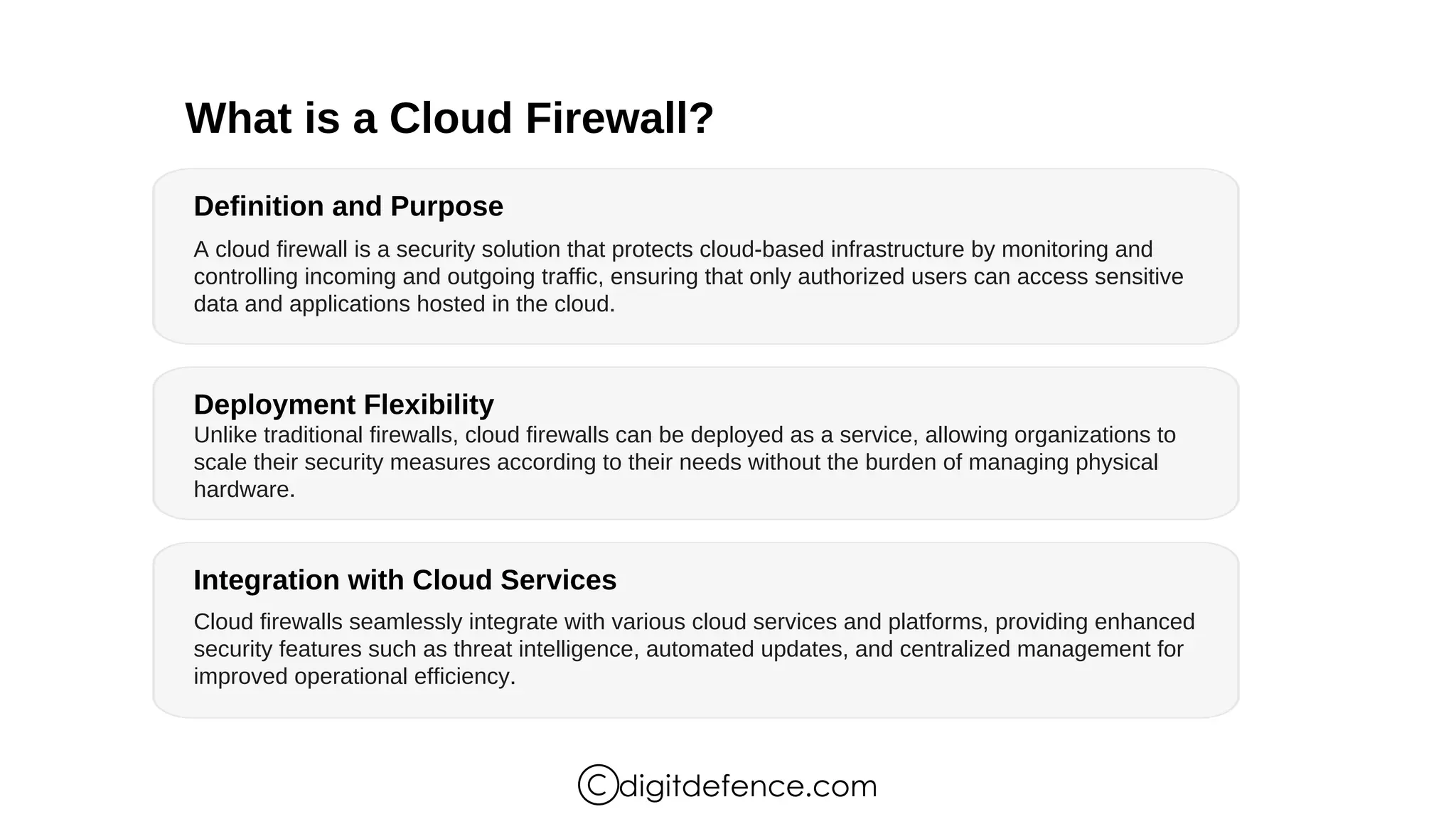 What is a Cloud Firewall?

Definition and Purpose

A cloud firewall is a security solution that protects cloud-based infrastructure by monitoring and controlling incoming and outgoing traffic, ensuring that only authorized users can access sensitive data and applications hosted in the cloud.

Deployment Flexibility

Unlike traditional firewalls, cloud firewalls can be deployed as a service, allowing organizations to scale their security measures according to their needs without the burden of managing physical hardware.

Integration with Cloud Services

Cloud firewalls seamlessly integrate with various cloud services and platforms, providing enhanced security features such as threat intelligence, automated updates, and centralized management for improved operational efficiency.

©digitdefence.com